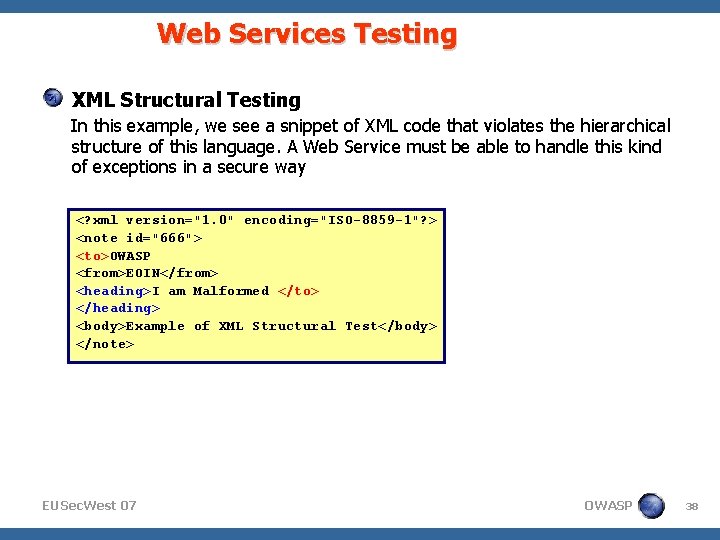 Web Services Testing

XML Structural Testing

In this example, we see a snippet of XML code that violates the hierarchical structure of this language. A Web Service must be able to handle this kind of exceptions in a secure way

<?xml version="1.0" encoding="ISO-8859-1"?>
<note id="666">
<to>OWASP
<from>EOIN</from>
<heading>I am Malformed </to>
</heading>
<body>Example of XML Structural Test</body>
</note>

EUSecWest 07

OWASP

38